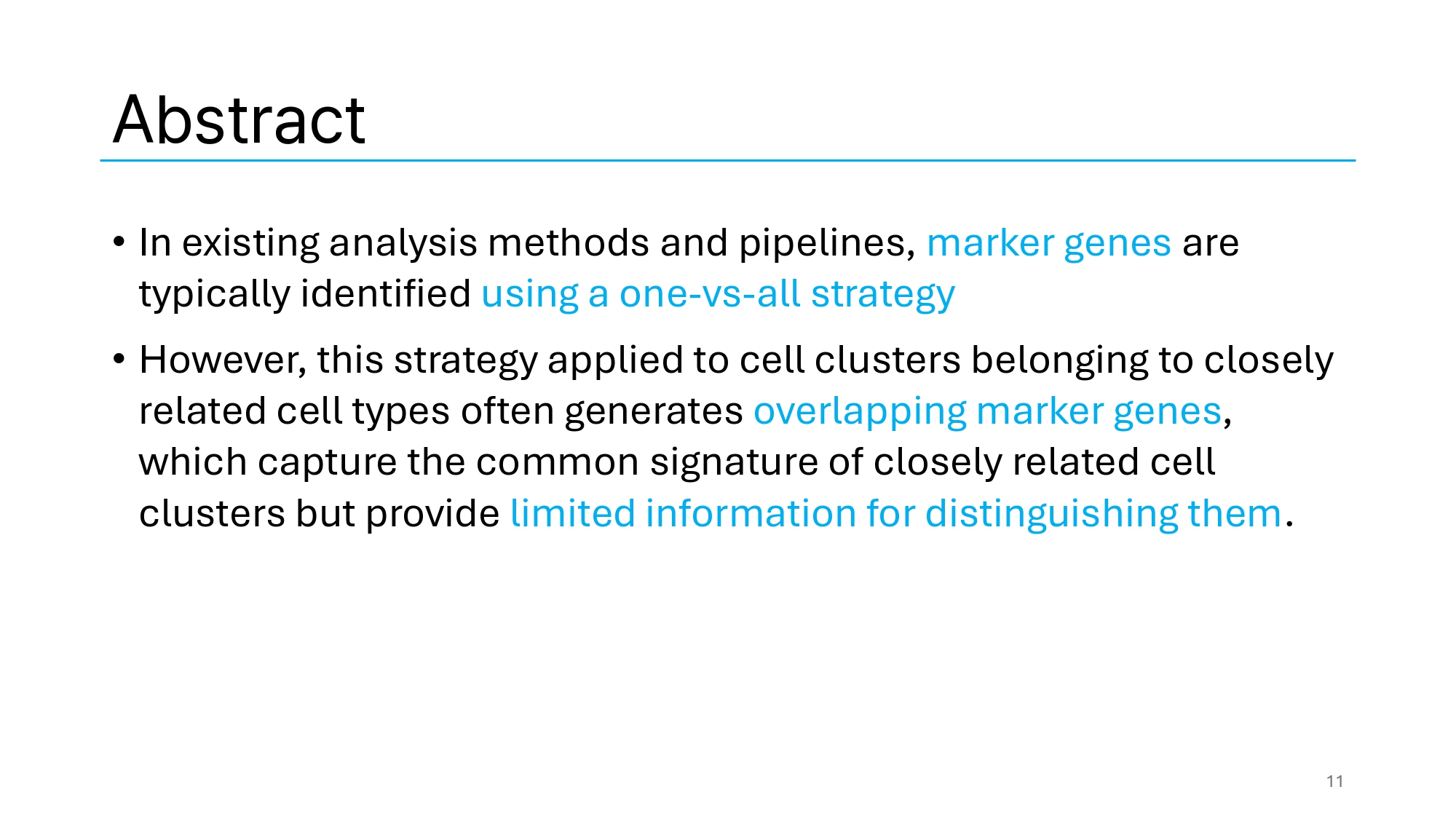 Abstract

• In existing analysis methods and pipelines, marker genes are typically identified using a one-vs-all strategy

• However, this strategy applied to cell clusters belonging to closely related cell types often generates overlapping marker genes, which capture the common signature of closely related cell clusters but provide limited information for distinguishing them.

11